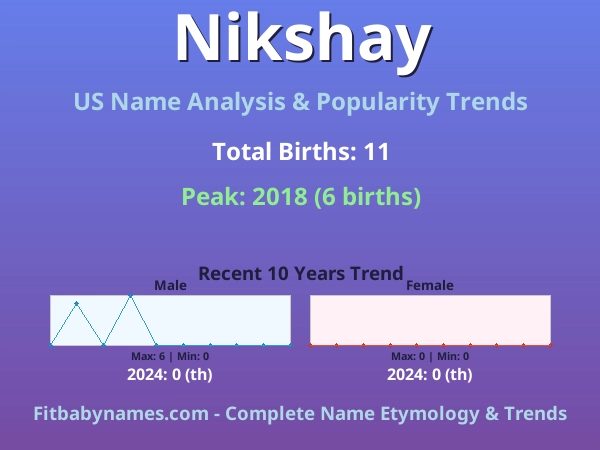 Nikshay

US Name Analysis & Popularity Trends

Total Births: 11

Peak: 2018 (6 births)

Recent 10 Years Trend

Male

Max: 6 | Min: 0

2024: 0 (th)

Female

Max: 0 | Min: 0

2024: 0 (th)

Fitbabynames.com - Complete Name Etymology & Trends